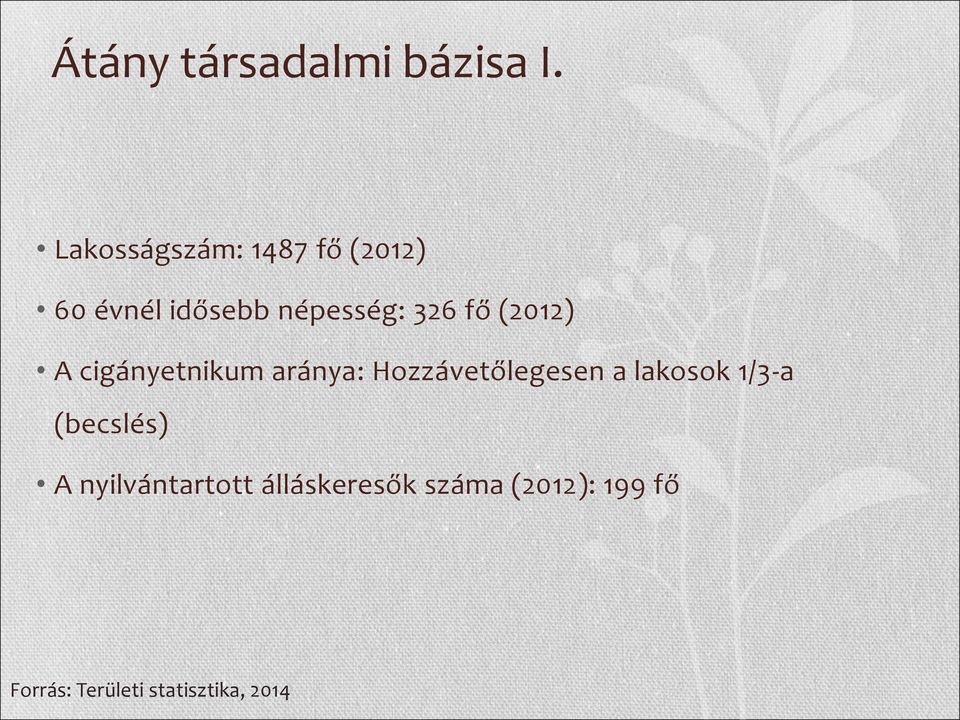 Átány társadalmi bázisa I.

• Lakosságszám: 1487 fő (2012)

• 60 évnél idősebb népesség: 326 fő (2012)

• A cigányetnikum aránya: Hozzávetőlegesen a lakosok 1/3-a (becslés)

• A nyilvántartott álláskeresők száma (2012): 199 fő

Forrás: Területi statisztika, 2014